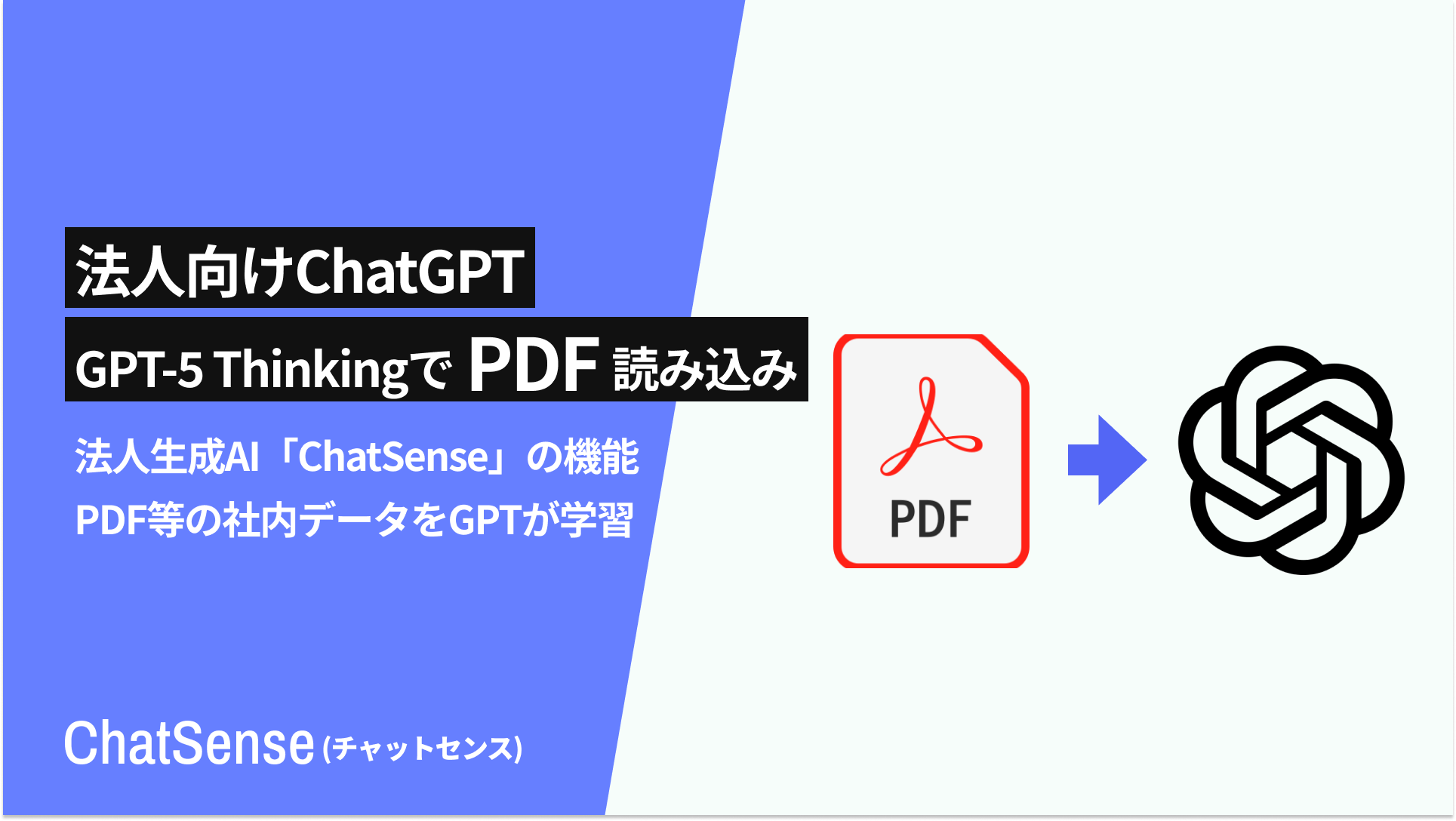 法人向けChatGPT

GPT-5 Thinkingで PDF 読み込み

法人生成AI「ChatSense」の機能

PDF等の社内データをGPTが学習

PDF

ChatSense (チャットセンス)